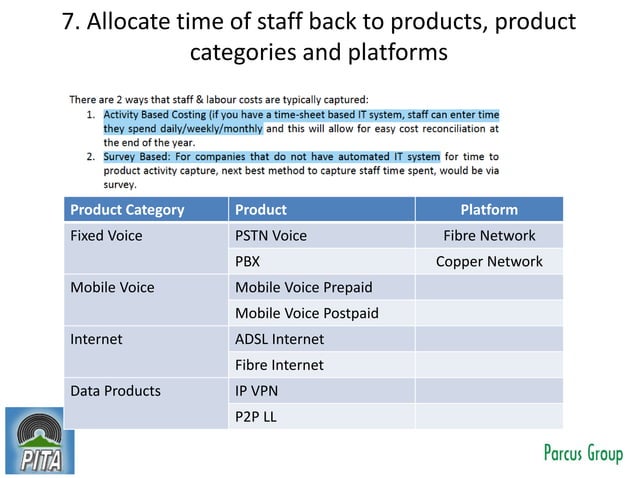 7. Allocate time of staff back to products, product categories and platforms

There are 2 ways that staff & labour costs are typically captured:

1. Activity Based Costing (if you have a time-sheet based IT system, staff can enter time they spend daily/weekly/monthly and this will allow for easy cost reconciliation at the end of the year.
2. Survey Based: For companies that do not have automated IT system for time to product activity capture, next best method to capture staff time spent, would be via survey.

| Product Category | Product | Platform |
|---|---|---|
| Fixed Voice | PSTN Voice | Fibre Network |
| | PBX | Copper Network |
| Mobile Voice | Mobile Voice Prepaid | |
| | Mobile Voice Postpaid | |
| Internet | ADSL Internet | |
| | Fibre Internet | |
| Data Products | IP VPN | |
| | P2P LL | |

PITA

Parcus Group